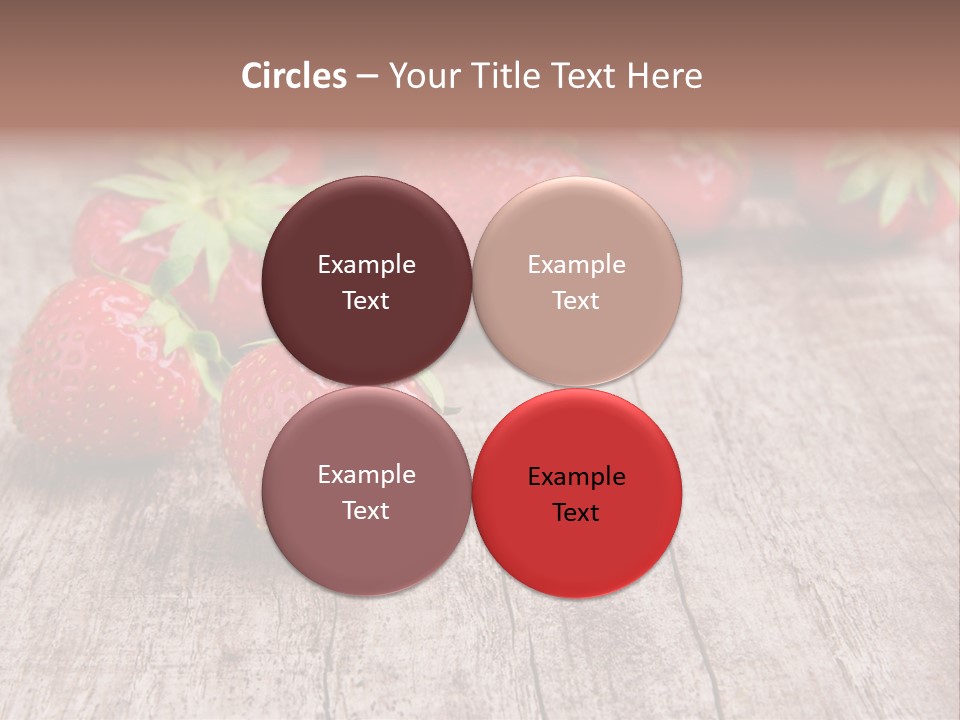 Circles – Your Title Text Here

Example Text

Example Text

Example Text

Example Text